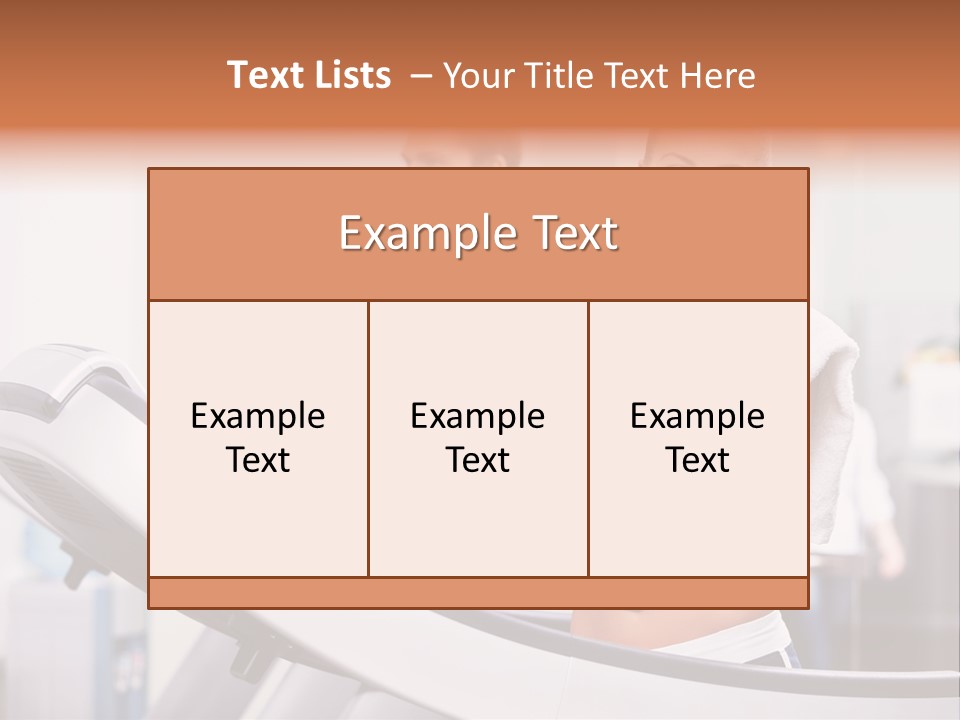 Text Lists – Your Title Text Here

Example Text

Example Text

Example Text

Example Text